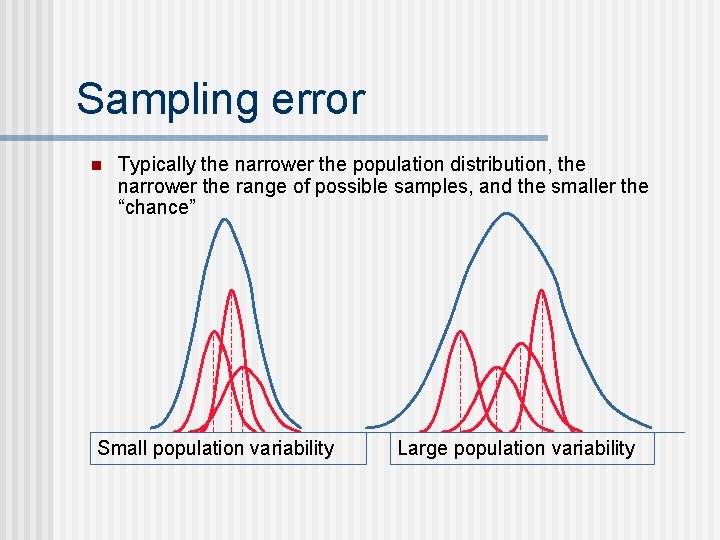 Sampling error

Typically the narrower the population distribution, the narrower the range of possible samples, and the smaller the “chance”

Small population variability

Large population variability